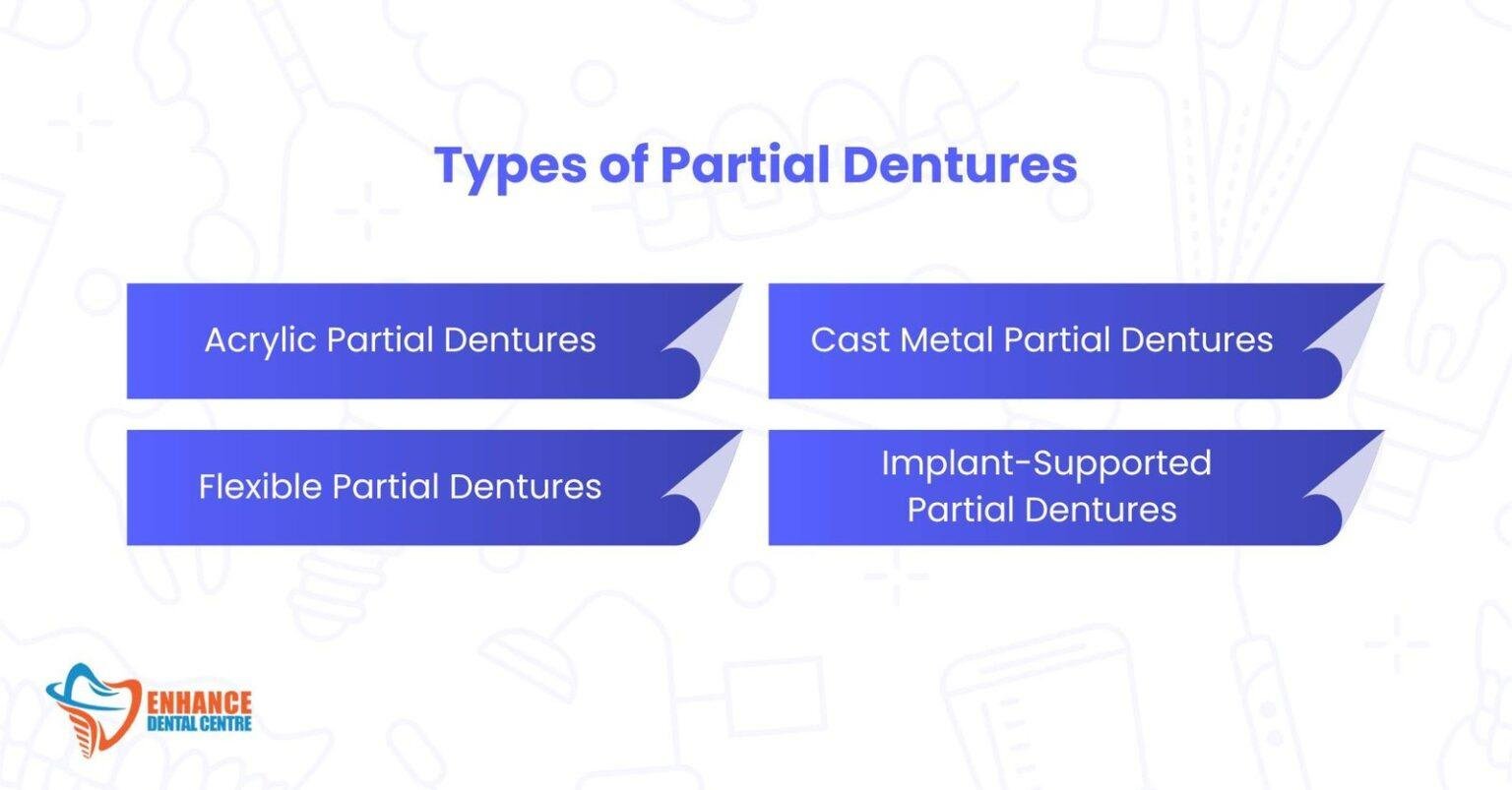 Types of Partial Dentures

Acrylic Partial Dentures

Cast Metal Partial Dentures

Flexible Partial Dentures

Implant-Supported Partial Dentures

ENHANCE
DENTAL CENTRE